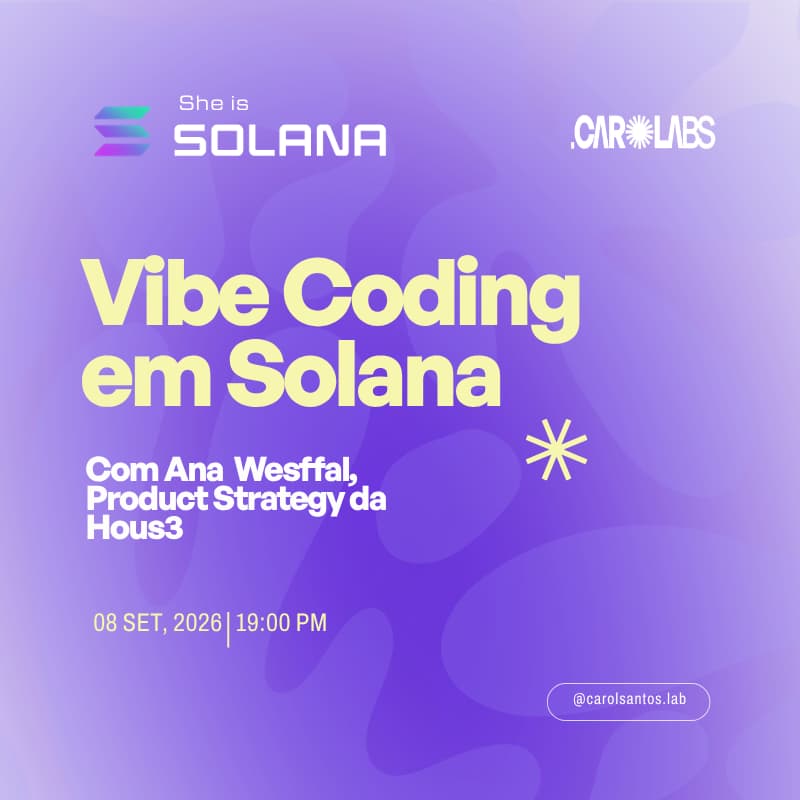 She is
SOLANA

.CAROLABS

Vibe Coding em Solana

Com Ana Wesffal, Product Strategy da Hous3

08 SET, 2026 | 19:00 PM

@carolsantos.lab